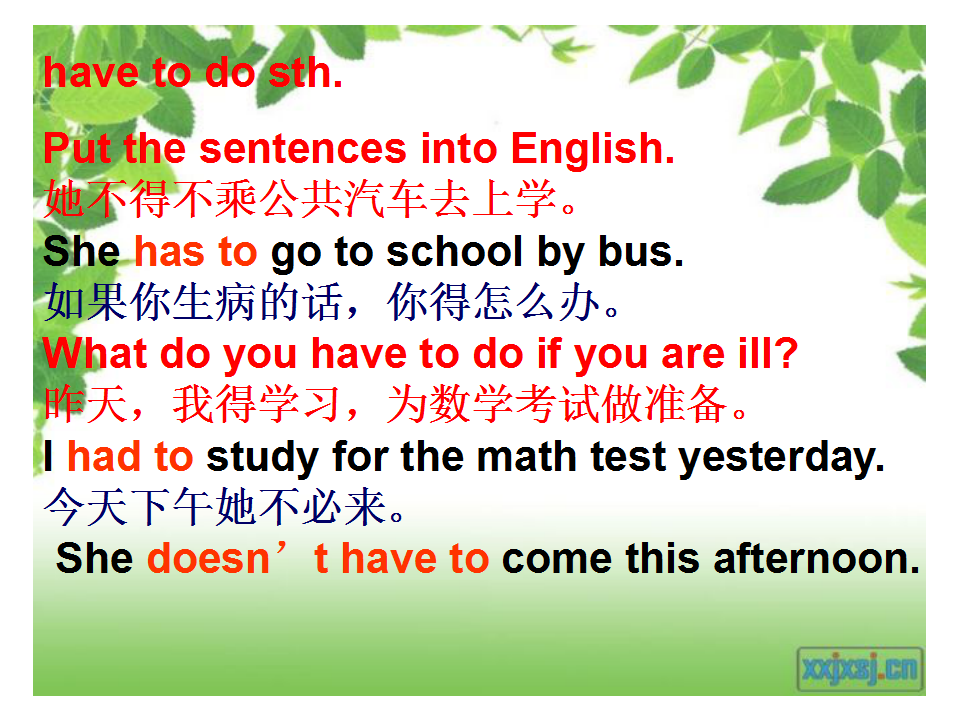 have to do sth.

Put the sentences into English.
她不得不乘公共汽车去上学。
She has to go to school by bus.
如果你生病的话，你得怎么办。
What do you have to do if you are ill?
昨天，我得学习，为数学考试做准备。
I had to study for the math test yesterday.
今天下午她不必来。
She doesn’t have to come this afternoon.

xxjxsj.cn